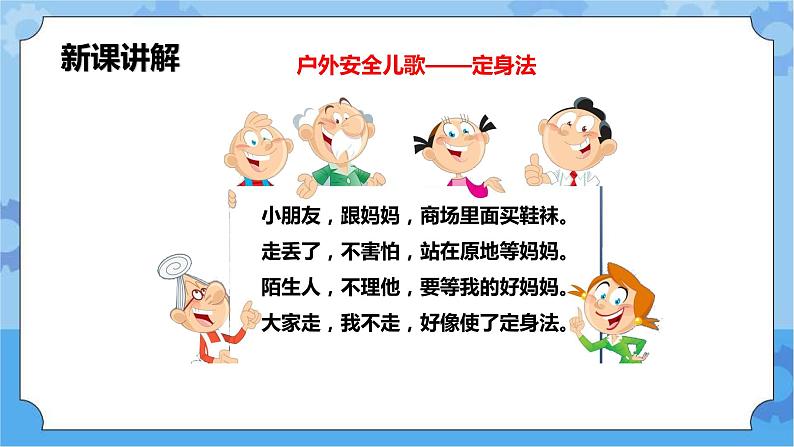 新课讲解

户外安全儿歌——定身法

小朋友，跟妈妈，商场里面买鞋袜。
走丢了，不害怕，站在原地等妈妈。
陌生人，不理他，要等我的好妈妈。
大家走，我不走，好像使了定身法。